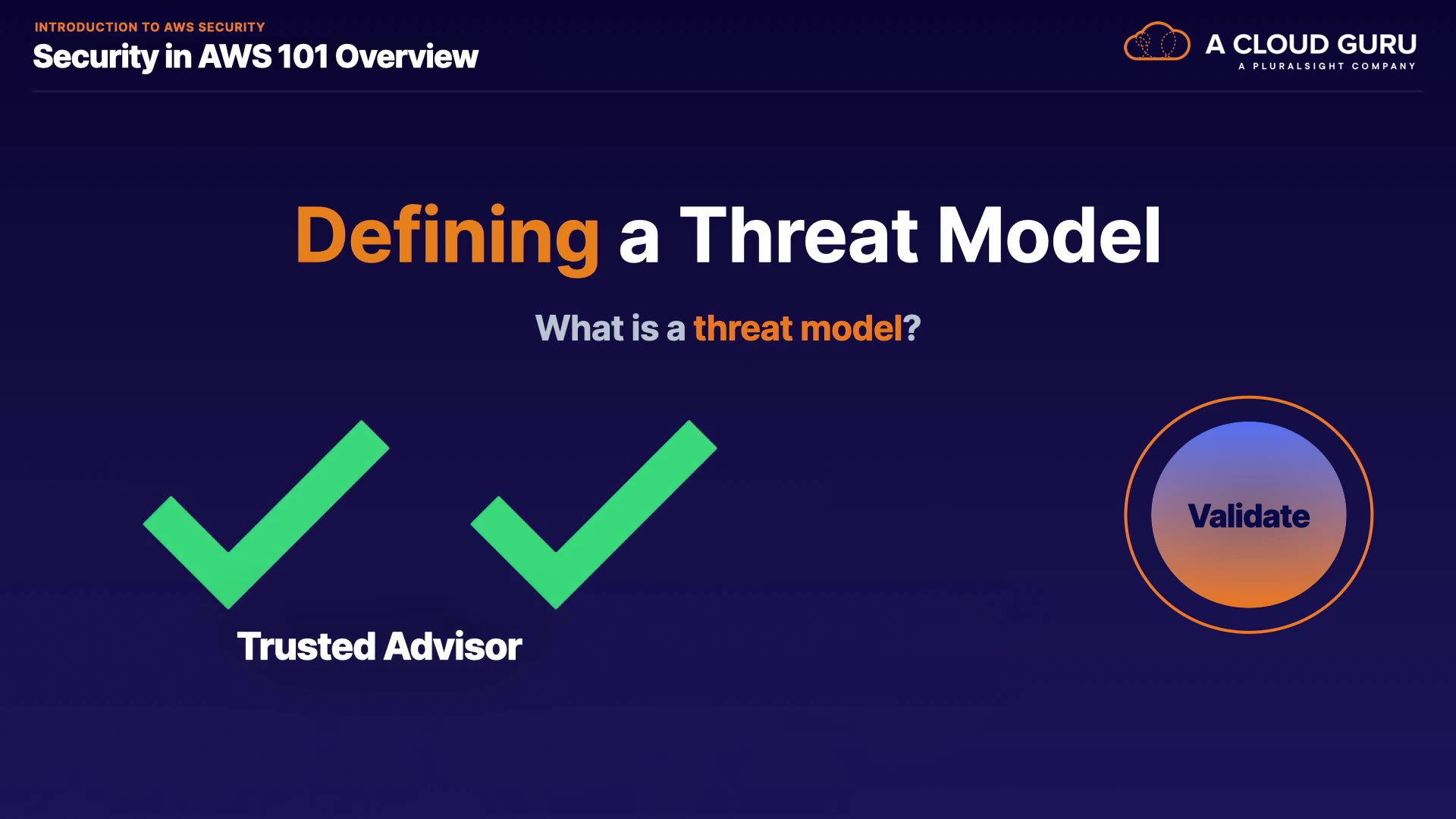 INTRODUCTION TO AWS SECURITY
Security in AWS 101 Overview

A CLOUD GURU
A PLURALSIGHT COMPANY

Defining a Threat Model

What is a threat model?

Trusted Advisor

Validate